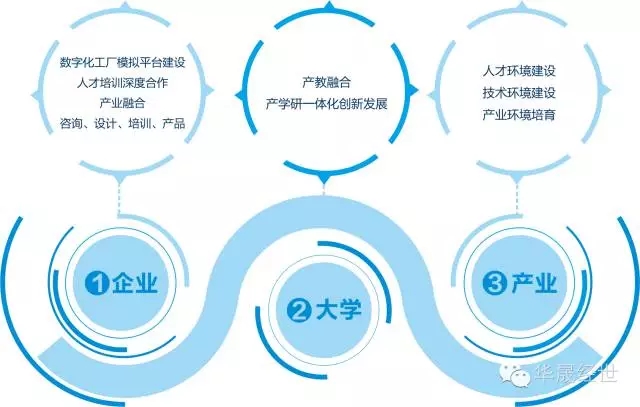 数字化工厂模拟平台建设
人才培训深度合作
产业融合
咨询、设计、培训、产品

产教融合
产学研一体化创新发展

人才环境建设
技术环境建设
产业环境培育

❶企业

❷大学

❸产业

华晟经世